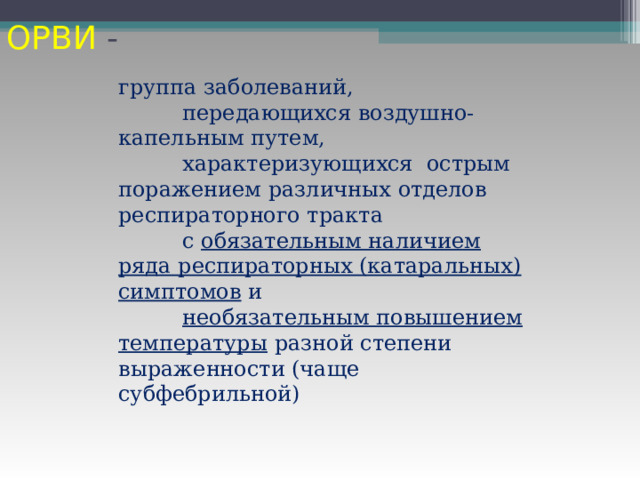 ОРВИ –

группа заболеваний,
передающихся воздушно-капельным путем,
характеризующихся острым поражением различных отделов респираторного тракта
с обязательным наличием ряда респираторных (катаральных) симптомов и
необязательным повышением температуры разной степени выраженности (чаще субфебрильной)